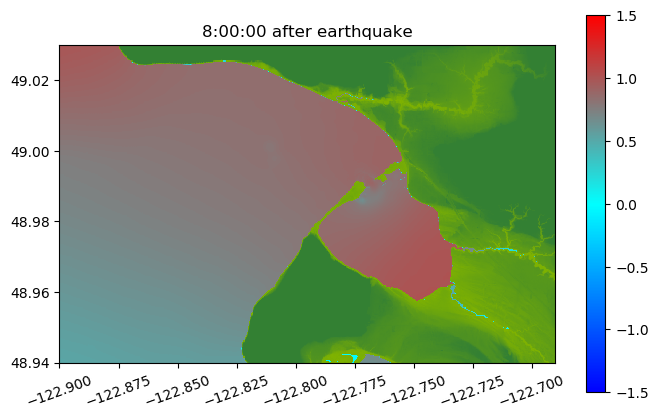 8:00:00 after earthquake

49.02
49.00
48.98
48.96
48.94

−122.900
−122.875
−122.850
−122.825
−122.800
−122.775
−122.750
−122.725
−122.700

1.5
1.0
0.5
0.0
−0.5
−1.0
−1.5